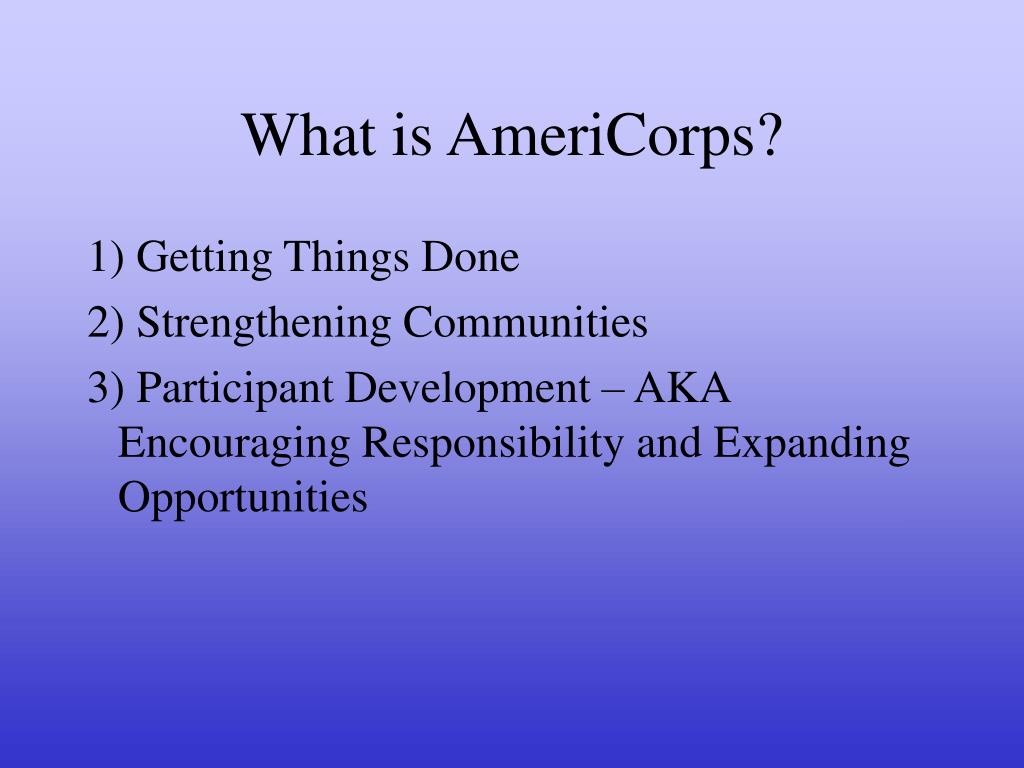 What is AmeriCorps?

1) Getting Things Done

2) Strengthening Communities

3) Participant Development – AKA Encouraging Responsibility and Expanding Opportunities